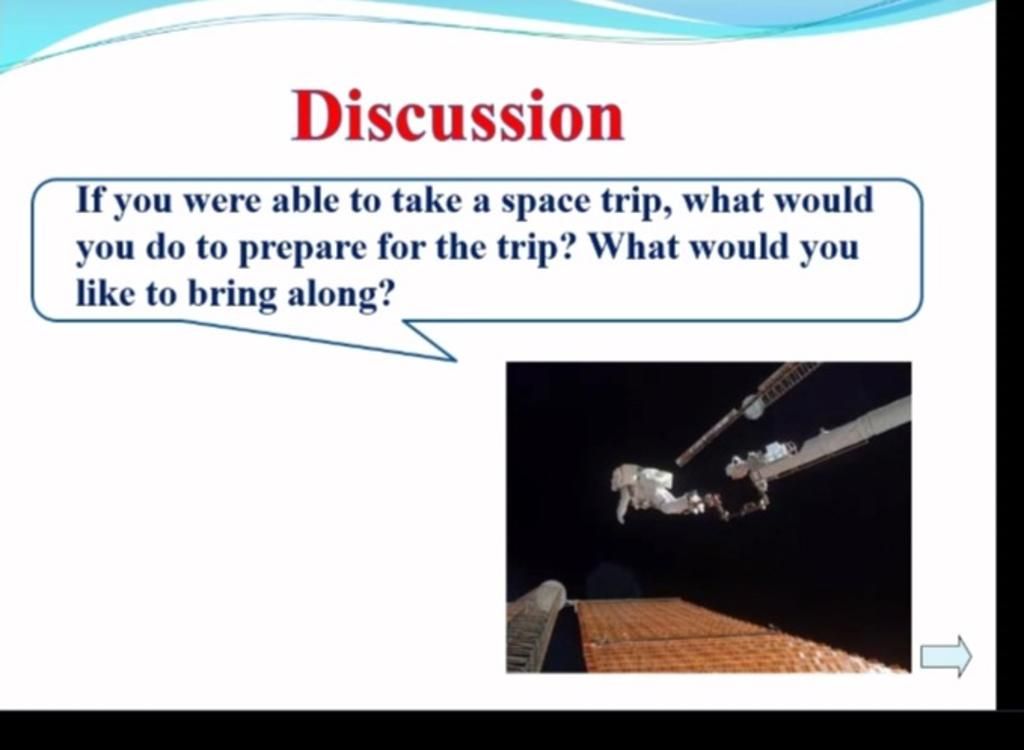 Discussion

If you were able to take a space trip, what would you do to prepare for the trip? What would you like to bring along?